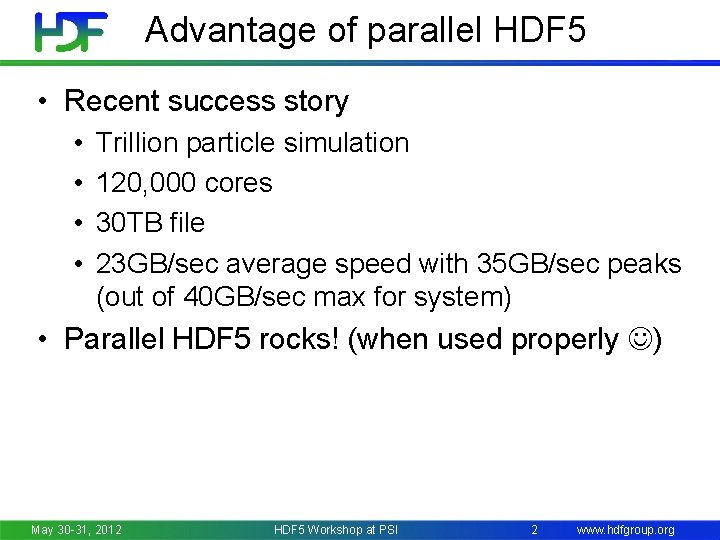 HDF Advantage of parallel HDF5

• Recent success story
• Trillion particle simulation
• 120,000 cores
• 30TB file
• 23GB/sec average speed with 35GB/sec peaks (out of 40GB/sec max for system)
• Parallel HDF5 rocks! (when used properly ☺)

May 30-31, 2012 HDF5 Workshop at PSI 2 www.hdfgroup.org